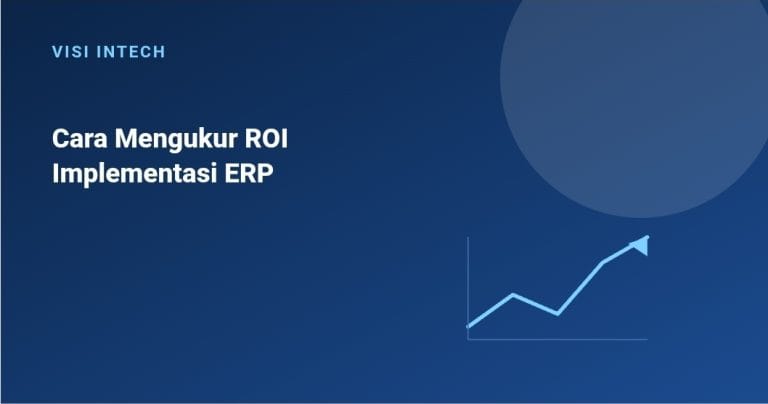 VISI INTECH

Cara Mengukur ROI Implementasi ERP